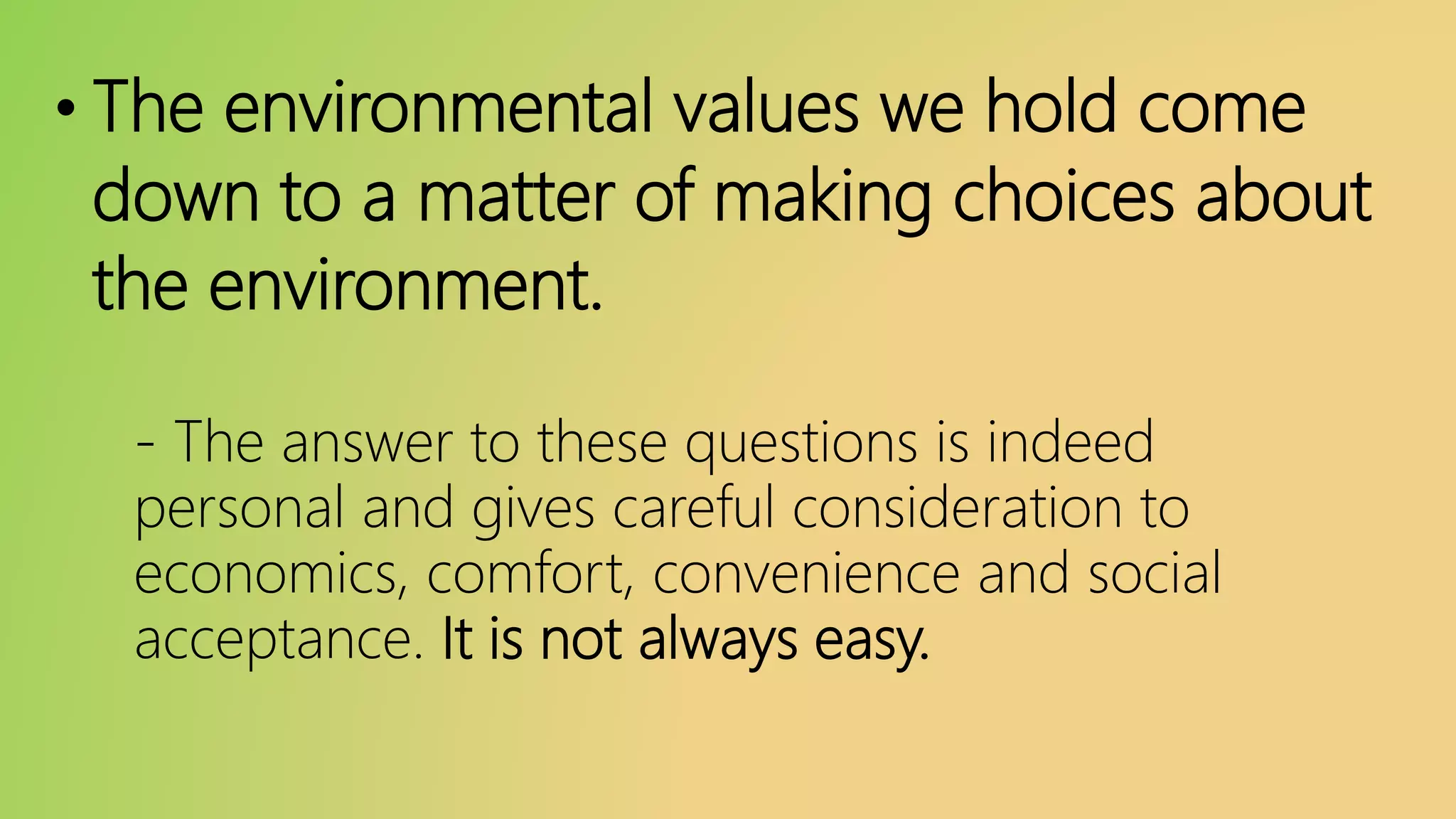 • The environmental values we hold come down to a matter of making choices about the environment.

- The answer to these questions is indeed personal and gives careful consideration to economics, comfort, convenience and social acceptance. It is not always easy.